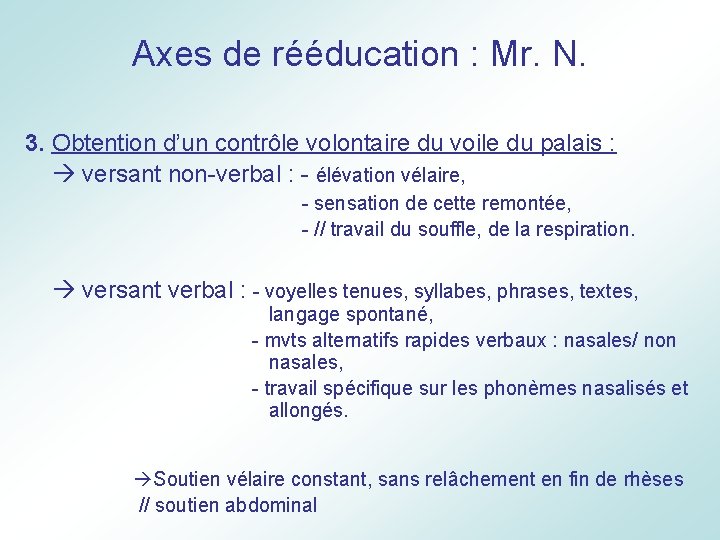 Axes de rééducation : Mr. N.

3. Obtention d'un contrôle volontaire du voile du palais :

→ versant non-verbal : - élévation vélaire,
- sensation de cette remontée,
- // travail du souffle, de la respiration.

→ versant verbal : - voyelles tenues, syllabes, phrases, textes, langage spontané,
- mvts alternatifs rapides verbaux : nasales/ non nasales,
- travail spécifique sur les phonèmes nasalisés et allongés.

→Soutien vélaire constant, sans relâchement en fin de rhèses
// soutien abdominal